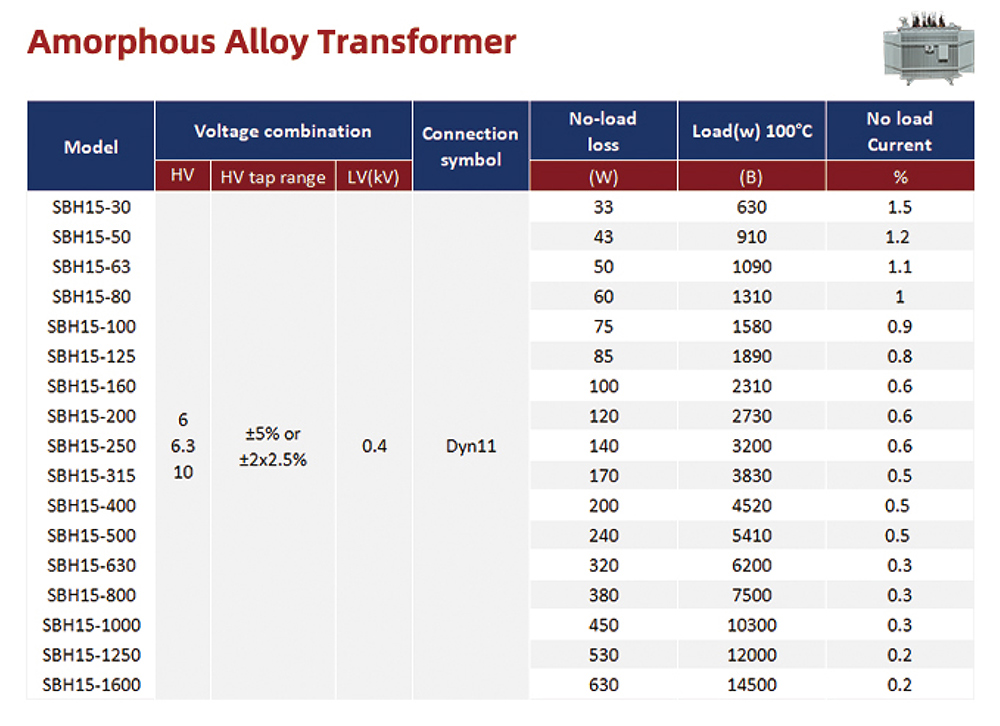 Amorphous Alloy Transformer

| Model | Voltage combination | | | Connection symbol | No-load loss | Load(w) 100°C | No load Current |
|---|---|---|---|---|---|---|---|
| | HV | HV tap range | LV(kV) | | (W) | (B) | % |
| SBH15-30 | 6 6.3 10 | ±5% or ±2x2.5% | 0.4 | Dyn11 | 33 | 630 | 1.5 |
| SBH15-50 | | | | | 43 | 910 | 1.2 |
| SBH15-63 | | | | | 50 | 1090 | 1.1 |
| SBH15-80 | | | | | 60 | 1310 | 1 |
| SBH15-100 | | | | | 75 | 1580 | 0.9 |
| SBH15-125 | | | | | 85 | 1890 | 0.8 |
| SBH15-160 | | | | | 100 | 2310 | 0.6 |
| SBH15-200 | | | | | 120 | 2730 | 0.6 |
| SBH15-250 | | | | | 140 | 3200 | 0.6 |
| SBH15-315 | | | | | 170 | 3830 | 0.5 |
| SBH15-400 | | | | | 200 | 4520 | 0.5 |
| SBH15-500 | | | | | 240 | 5410 | 0.5 |
| SBH15-630 | | | | | 320 | 6200 | 0.3 |
| SBH15-800 | | | | | 380 | 7500 | 0.3 |
| SBH15-1000 | | | | | 450 | 10300 | 0.3 |
| SBH15-1250 | | | | | 530 | 12000 | 0.2 |
| SBH15-1600 | | | | | 630 | 14500 | 0.2 |